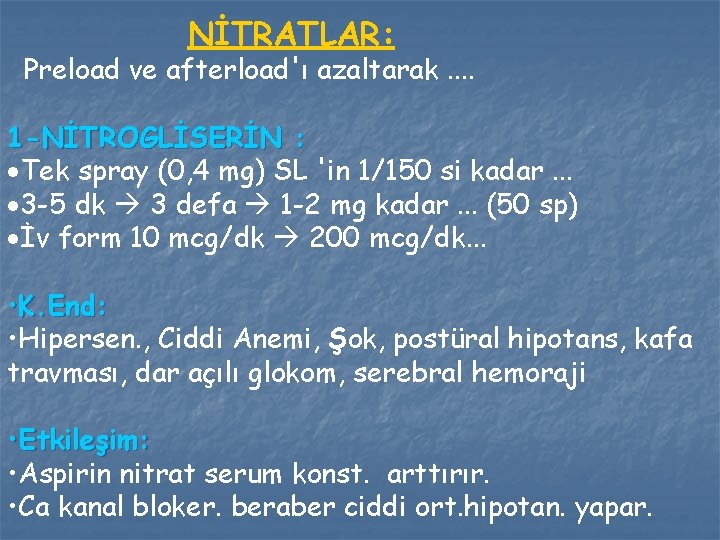 NİTRATLAR:
Preload ve afterload'ı azaltarak ....

1-NİTROGLİSERİN :
•Tek spray (0,4 mg) SL 'in 1/150 si kadar ...
•3-5 dk → 3 defa → 1-2 mg kadar ... (50 sp)
•İv form 10 mcg/dk → 200 mcg/dk...

•K.End:
•Hipersen., Ciddi Anemi, Şok, postüral hipotans, kafa travması, dar açılı glokom, serebral hemoraji

•Etkileşim:
•Aspirin nitrat serum konst. arttırır.
•Ca kanal bloker. beraber ciddi ort.hipotan. yapar.